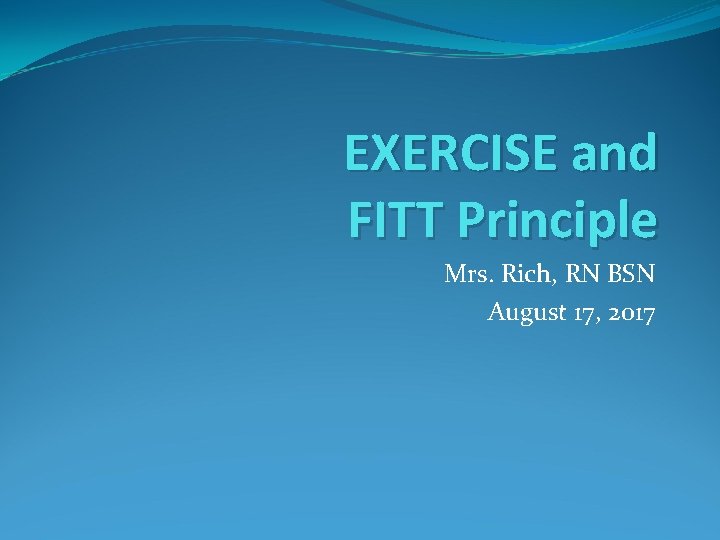 EXERCISE and FITT Principle

Mrs. Rich, RN BSN
August 17, 2017